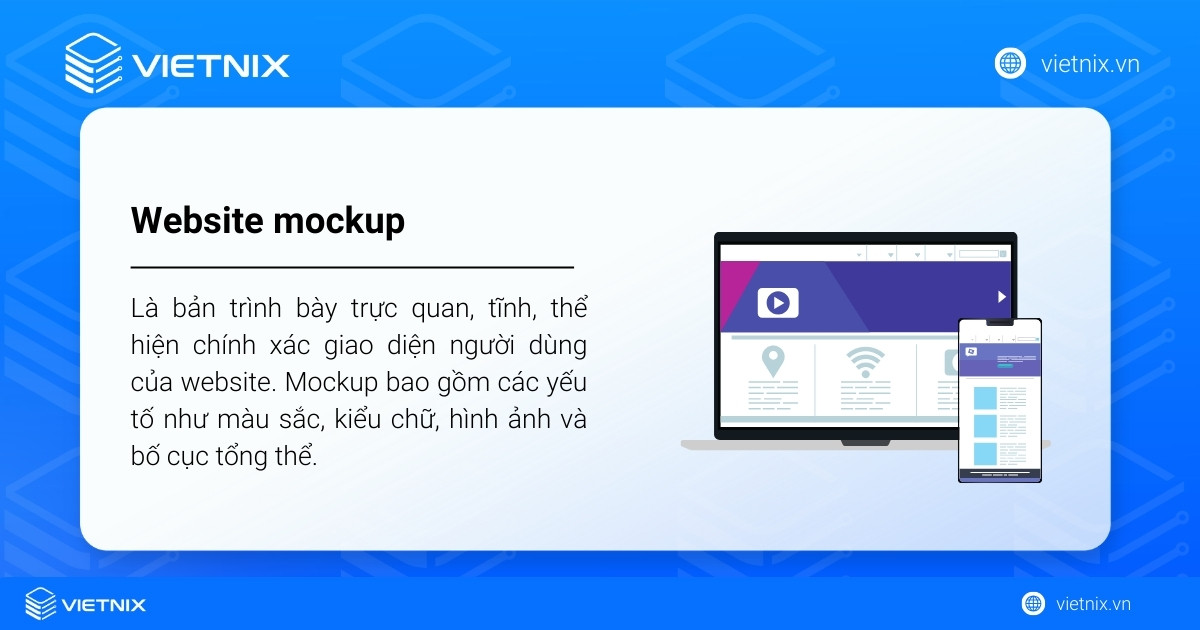 VIETNIX

vietnix.vn

Website mockup

Là bản trình bày trực quan, tĩnh, thể hiện chính xác giao diện người dùng của website. Mockup bao gồm các yếu tố như màu sắc, kiểu chữ, hình ảnh và bố cục tổng thể.

VIETNIX

vietnix.vn